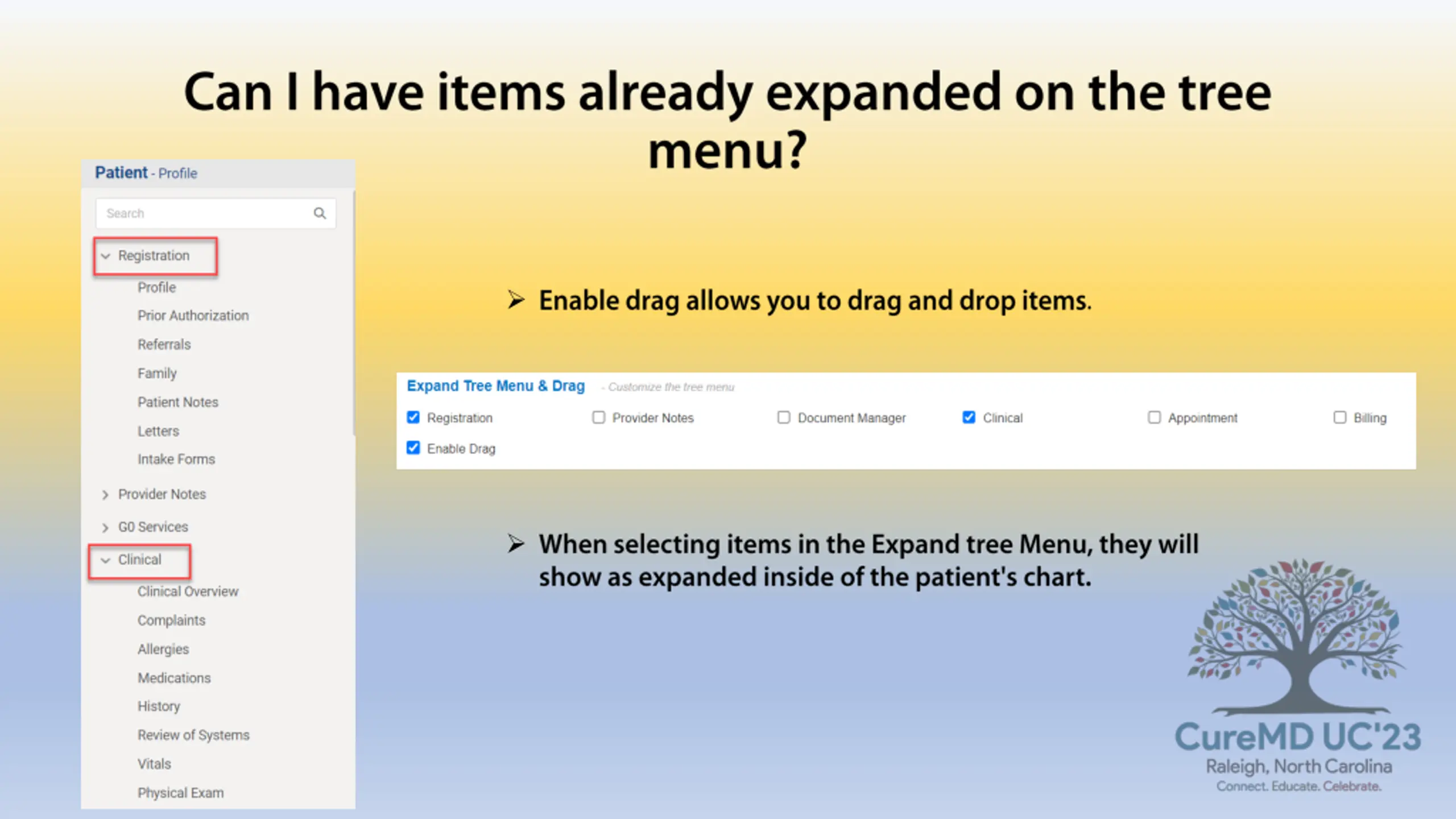 Can I have items already expanded on the tree menu?

Patient - Profile

Search

Registration
Profile
Prior Authorization
Referrals
Family
Patient Notes
Letters
Intake Forms
Provider Notes
G0 Services
Clinical
Clinical Overview
Complaints
Allergies
Medications
History
Review of Systems
Vitals
Physical Exam

➢ Enable drag allows you to drag and drop items.

Expand Tree Menu & Drag - Customize the tree menu

Registration Provider Notes Document Manager Clinical Appointment Billing
Enable Drag

➢ When selecting items in the Expand tree Menu, they will show as expanded inside of the patient's chart.

CureMD UC'23
Raleigh, North Carolina
Connect. Educate. Celebrate.